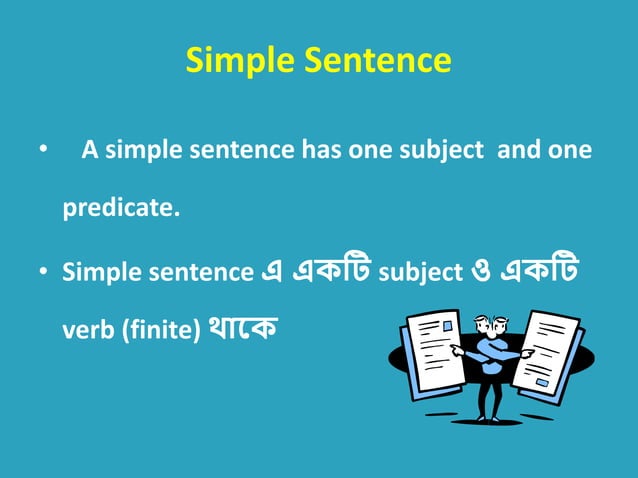 Simple Sentence

• A simple sentence has one subject and one predicate.

• Simple sentence এ একটি subject ও একটি verb (finite) থাকে